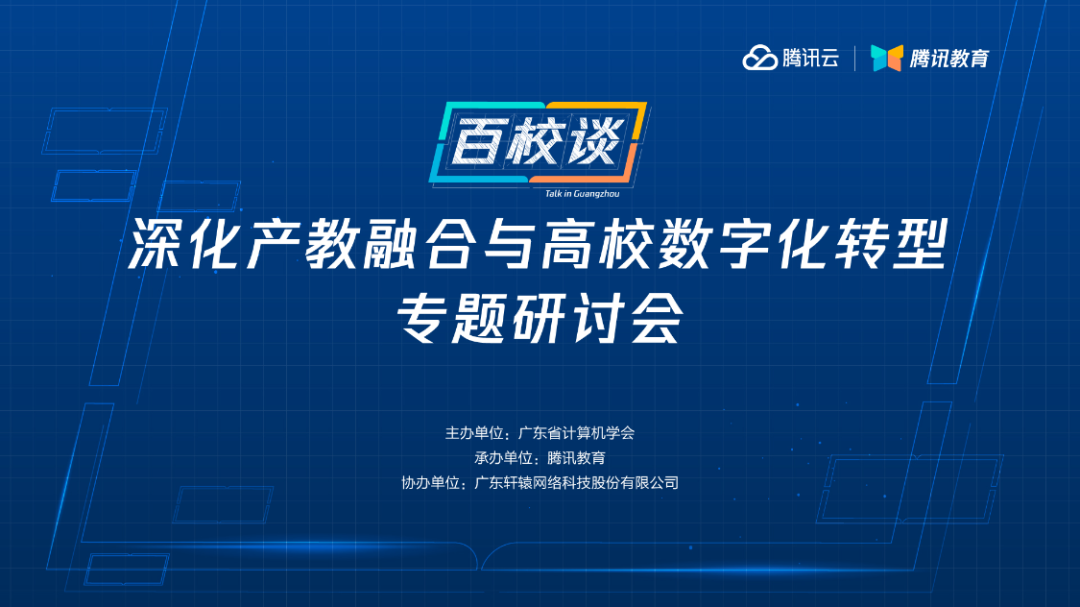 腾讯云 | 腾讯教育

百校谈
Talk in Guangzhou

深化产教融合与高校数字化转型
专题研讨会

主办单位：广东省计算机学会
承办单位：腾讯教育
协办单位：广东轩辕网络科技股份有限公司